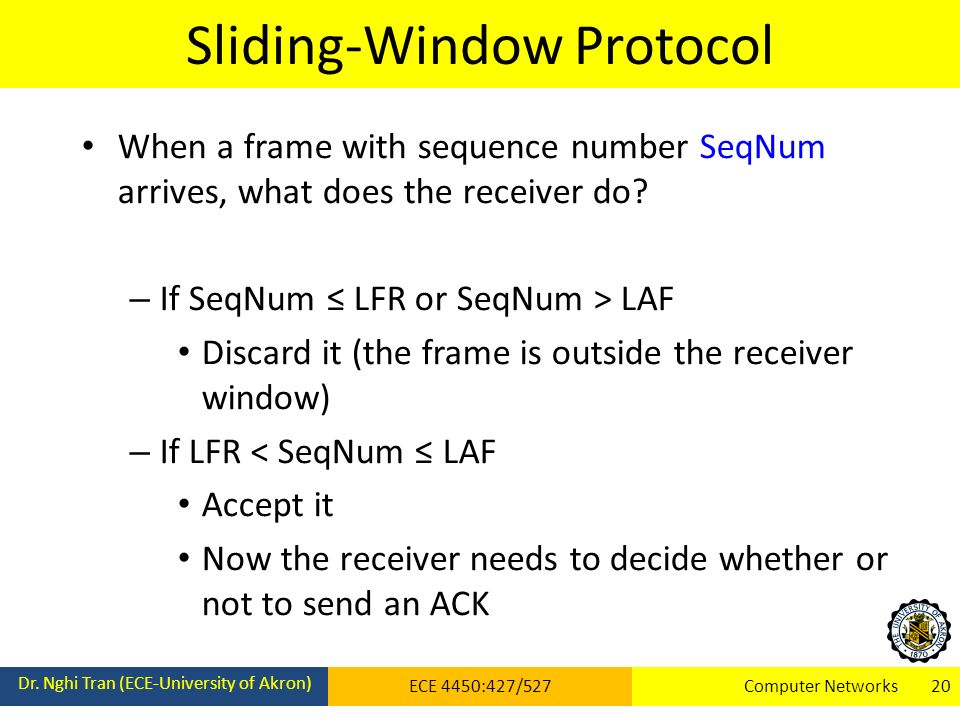 Sliding-Window Protocol

• When a frame with sequence number SeqNum arrives, what does the receiver do?

– If SeqNum ≤ LFR or SeqNum > LAF

• Discard it (the frame is outside the receiver window)

– If LFR < SeqNum ≤ LAF

• Accept it

• Now the receiver needs to decide whether or not to send an ACK

THE UNIVERSITY OF AKRON 1870

Dr. Nghi Tran (ECE-University of Akron) ECE 4450:427/527 Computer Networks 20